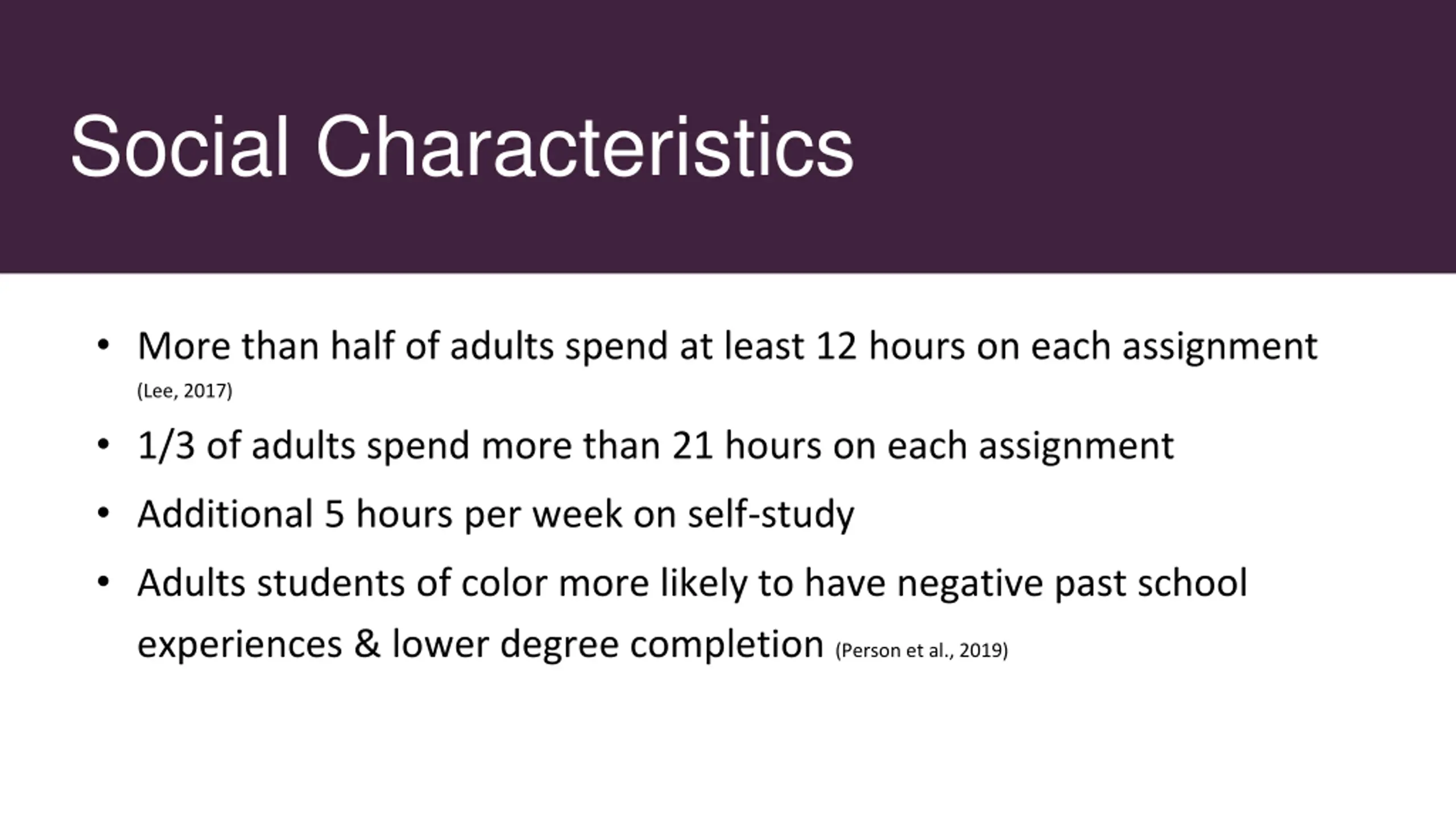 Social Characteristics

• More than half of adults spend at least 12 hours on each assignment (Lee, 2017)

• 1/3 of adults spend more than 21 hours on each assignment

• Additional 5 hours per week on self-study

• Adults students of color more likely to have negative past school experiences & lower degree completion (Person et al., 2019)